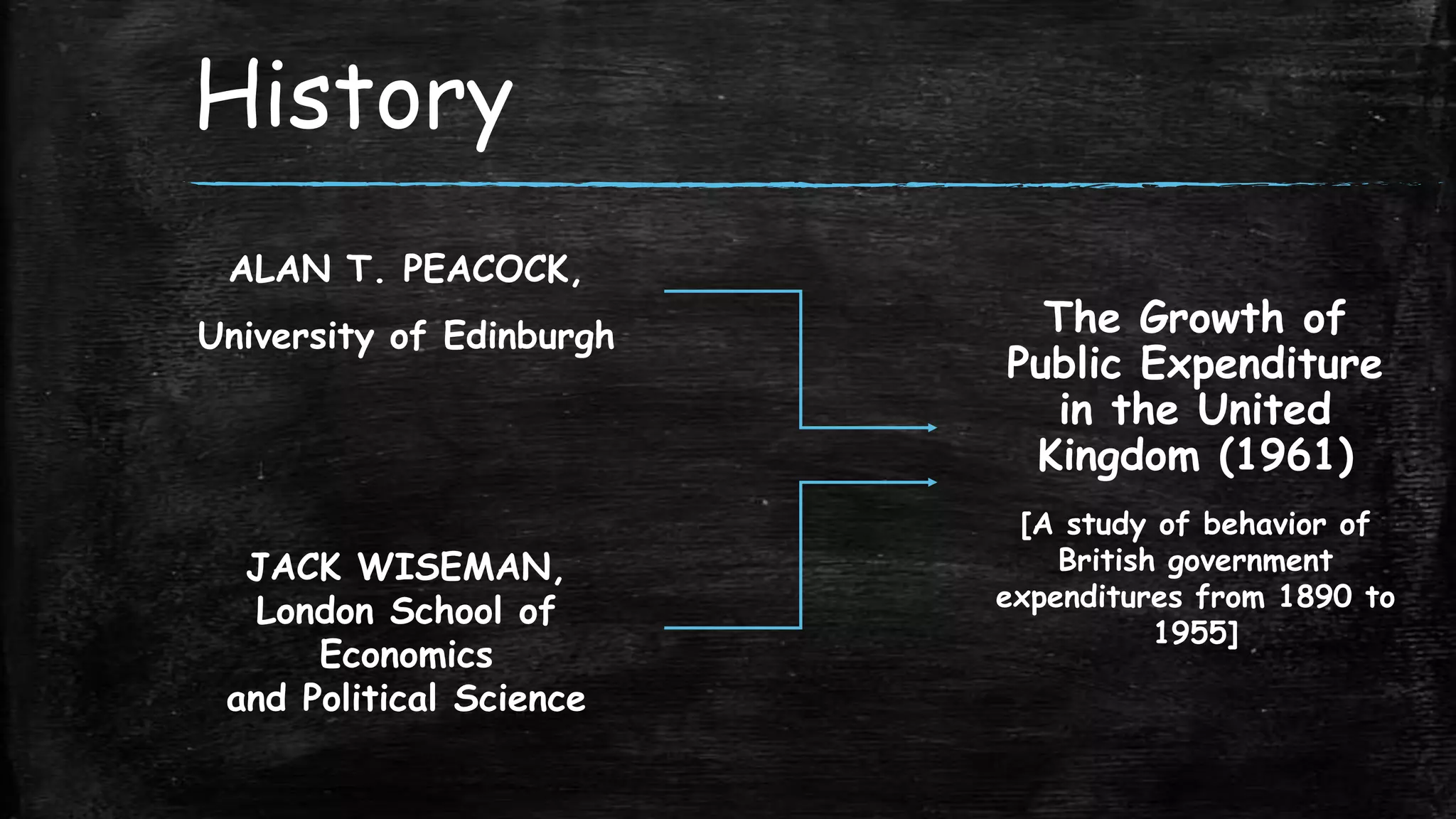 History

ALAN T. PEACOCK,

University of Edinburgh

JACK WISEMAN, London School of Economics and Political Science

The Growth of Public Expenditure in the United Kingdom (1961)

[A study of behavior of British government expenditures from 1890 to 1955]